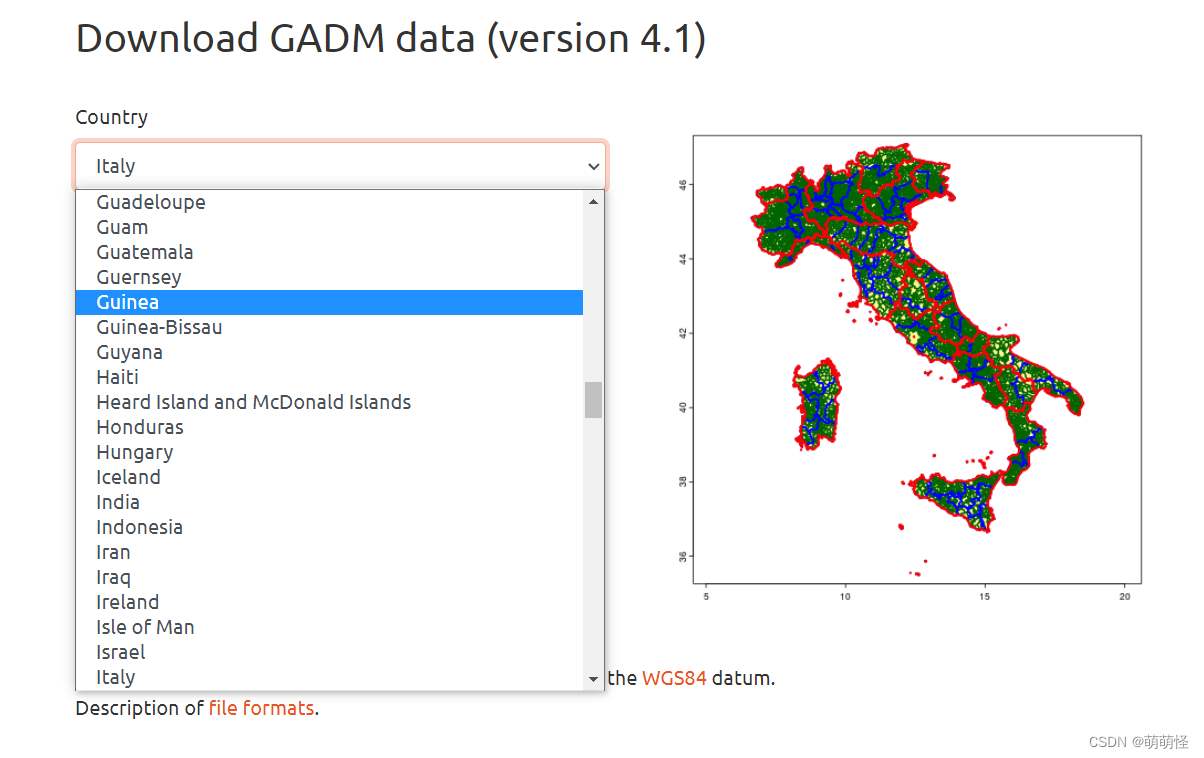 Download GADM data (version 4.1)

Country

Italy

Guadeloupe
Guam
Guatemala
Guernsey
Guinea
Guinea-Bissau
Guyana
Haiti
Heard Island and McDonald Islands
Honduras
Hungary
Iceland
India
Indonesia
Iran
Iraq
Ireland
Isle of Man
Israel
Italy

46
44
42
40
38
36
5 10 15 20

the WGS84 datum.

Description of file formats.

CSDN @萌萌怪